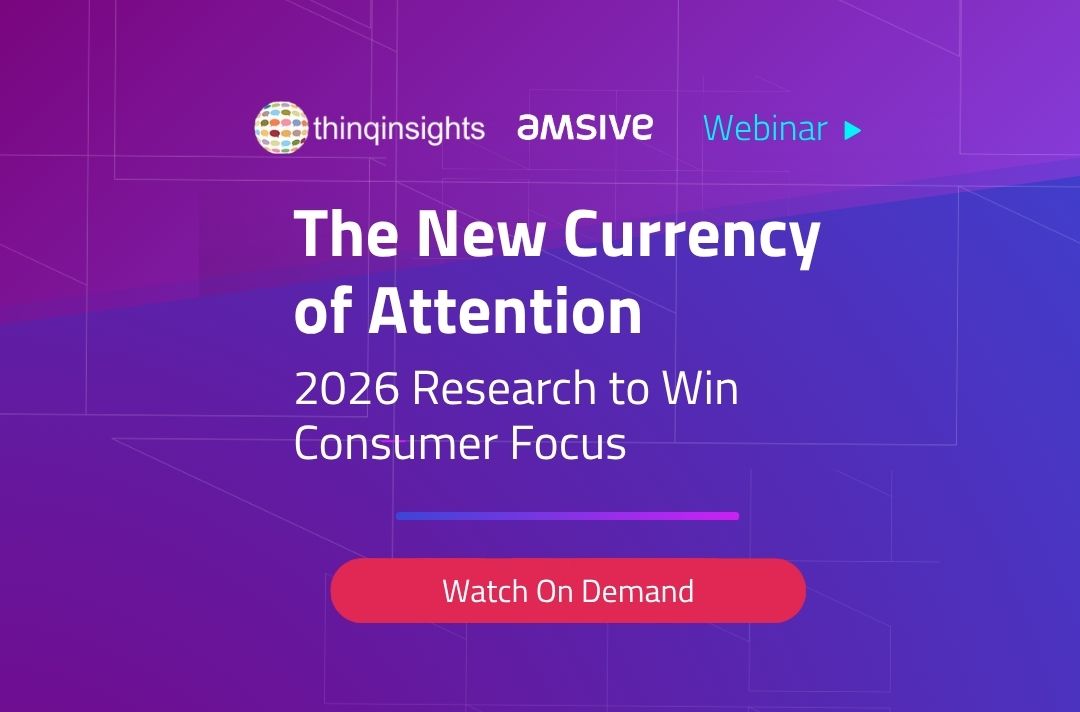 thinqinsights amsive Webinar

The New Currency of Attention

2026 Research to Win Consumer Focus

Watch On Demand